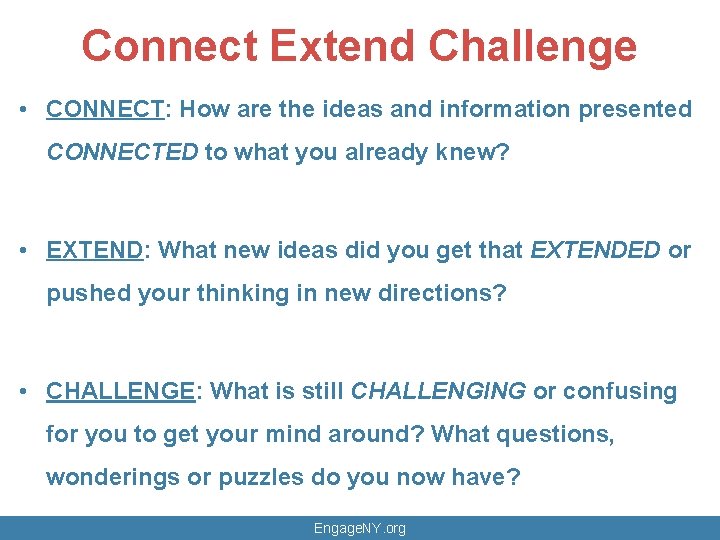 Connect Extend Challenge

• CONNECT: How are the ideas and information presented CONNECTED to what you already knew?

• EXTEND: What new ideas did you get that EXTENDED or pushed your thinking in new directions?

• CHALLENGE: What is still CHALLENGING or confusing for you to get your mind around? What questions, wonderings or puzzles do you now have?

EngageNY.org